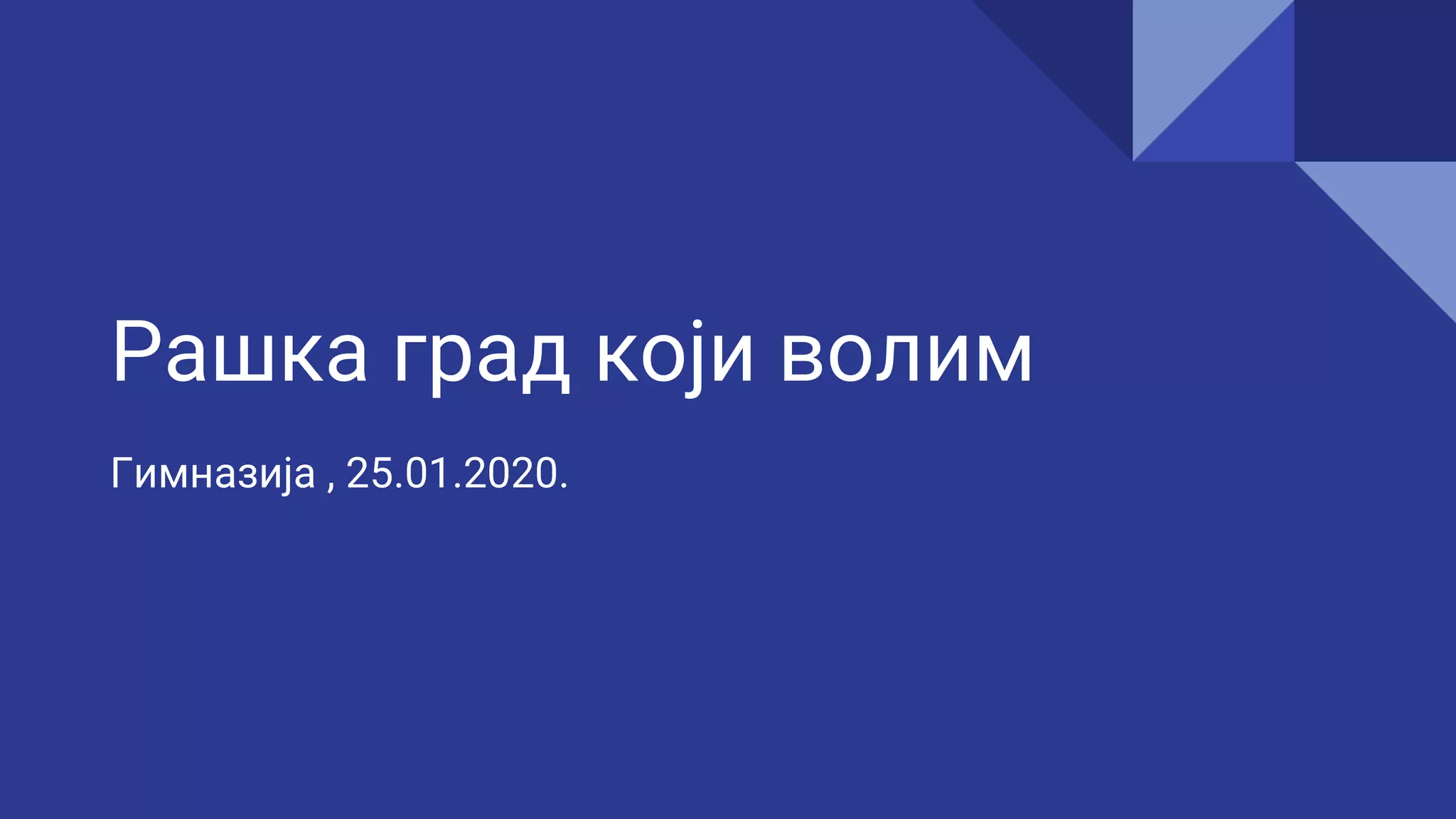 Рашка град који волим

Гимназија , 25.01.2020.